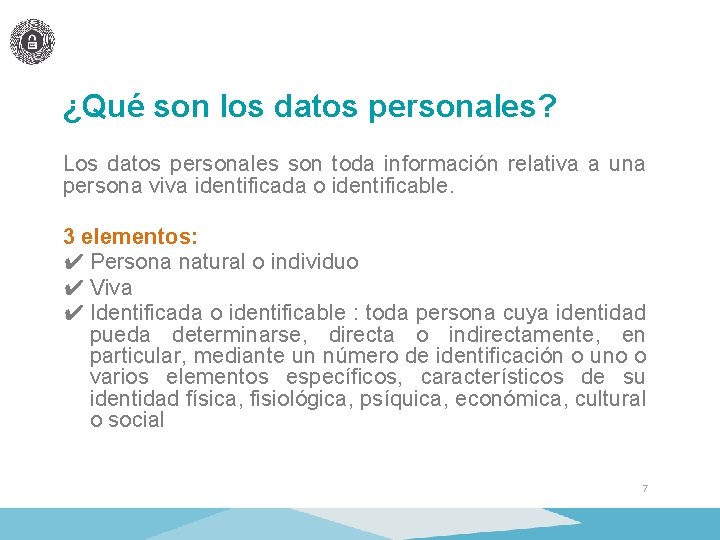 ¿Qué son los datos personales?

Los datos personales son toda información relativa a una persona viva identificada o identificable.

3 elementos:
✔ Persona natural o individuo
✔ Viva
✔ Identificada o identificable : toda persona cuya identidad pueda determinarse, directa o indirectamente, en particular, mediante un número de identificación o uno o varios elementos específicos, característicos de su identidad física, fisiológica, psíquica, económica, cultural o social

7